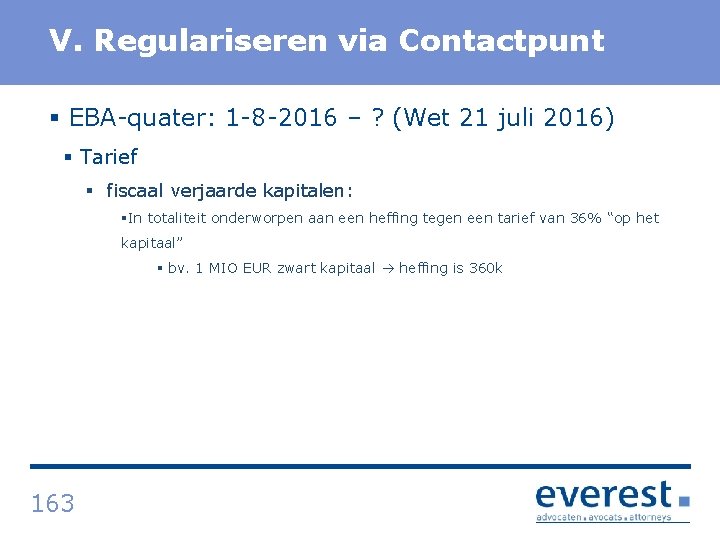 V. Regulariseren via Contactpunt

• EBA-quater: 1-8-2016 – ? (Wet 21 juli 2016)

• Tarief

• fiscaal verjaarde kapitalen:

• In totaliteit onderworpen aan een heffing tegen een tarief van 36% "op het kapitaal"

• bv. 1 MIO EUR zwart kapitaal → heffing is 360k

163

everest
advocaten . avocats . attorneys